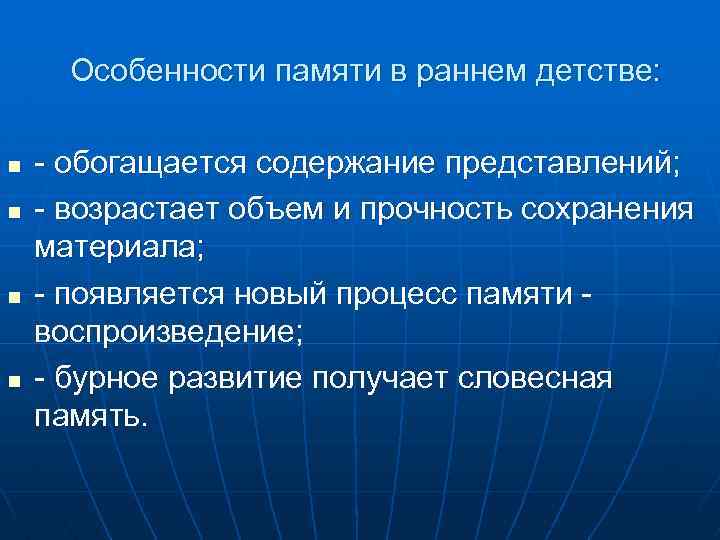 Особенности памяти в раннем детстве:

- обогащается содержание представлений;

- возрастает объем и прочность сохранения материала;

- появляется новый процесс памяти - воспроизведение;

- бурное развитие получает словесная память.